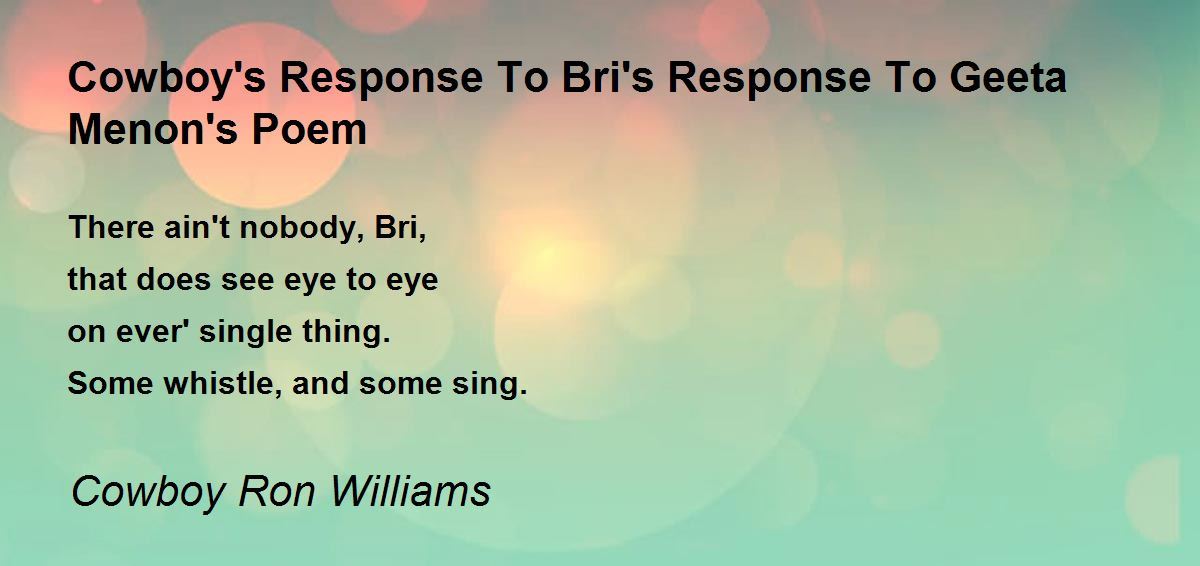 Cowboy's Response To Bri's Response To Geeta Menon's Poem

There ain't nobody, Bri,
that does see eye to eye
on ever' single thing.
Some whistle, and some sing.

Cowboy Ron Williams